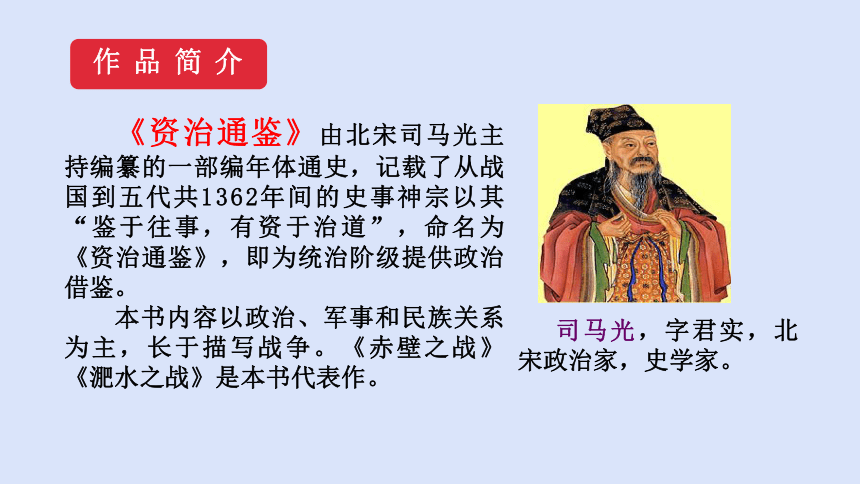 作品简介

《资治通鉴》由北宋司马光主持编纂的一部编年体通史，记载了从战国到五代共1362年间的史事神宗以其“鉴于往事，有资于治道”，命名为《资治通鉴》，即为统治阶级提供政治借鉴。

本书内容以政治、军事和民族关系为主，长于描写战争。《赤壁之战》《淝水之战》是本书代表作。

司马光，字君实，北宋政治家，史学家。